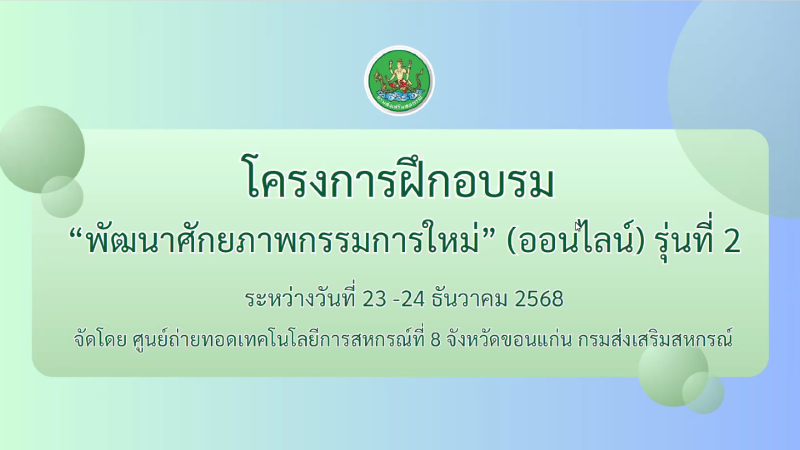 โครงการฝึกอบรม

“พัฒนาศักยภาพกรรมการใหม่” (ออนไลน์) รุ่นที่ 2

ระหว่างวันที่ 23 -24 ธันวาคม 2568

จัดโดย ศูนย์ถ่ายทอดเทคโนโลยีการสหกรณ์ที่ 8 จังหวัดขอนแก่น กรมส่งเสริมสหกรณ์